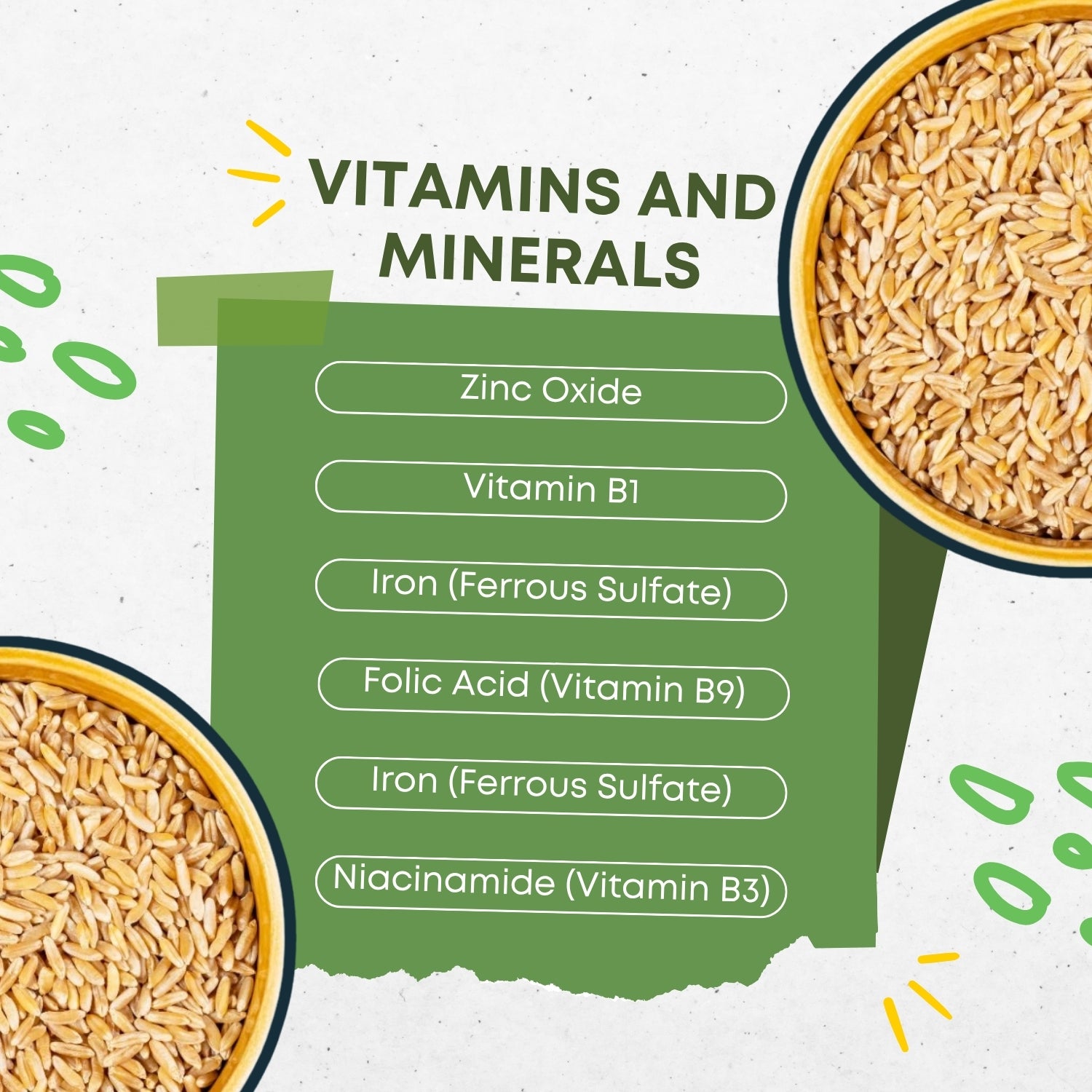 VITAMINS AND MINERALS

Zinc Oxide

Vitamin B1

Iron (Ferrous Sulfate)

Folic Acid (Vitamin B9)

Iron (Ferrous Sulfate)

Niacinamide (Vitamin B3)